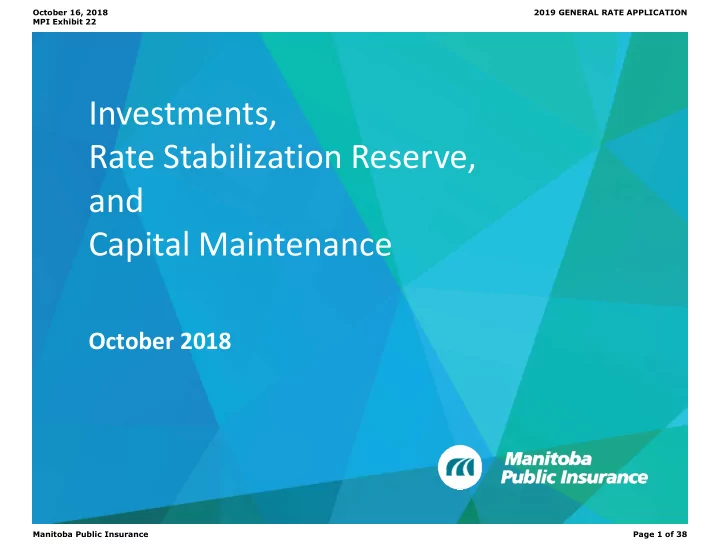 October 16, 2018
MPI Exhibit 22

2019 GENERAL RATE APPLICATION

Investments,
Rate Stabilization Reserve,
and
Capital Maintenance

October 2018

Manitoba
Public Insurance

Manitoba Public Insurance

Page 1 of 38